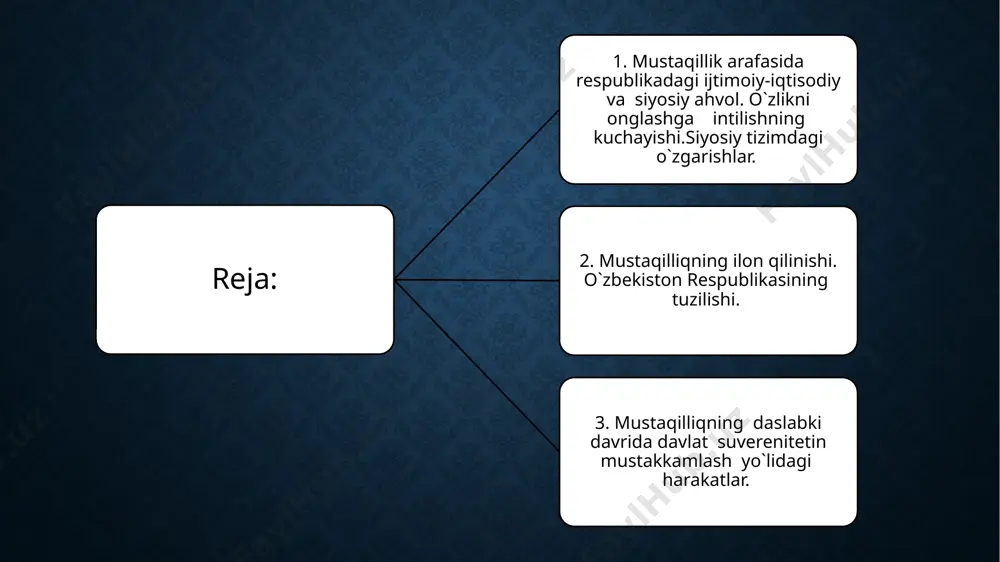 Reja:

1. Mustaqillik arafasida respublikadagi ijtimoiy-iqtisodiy va siyosiy ahvol. O`zlikni onglashga intilishning kuchayishi.Siyosiy tizimdagi o`zgarishlar.

2. Mustaqilliqning ilon qilinishi. O`zbekiston Respublikasining tuzilishi.

3. Mustaqilliqning daslabki davrida davlat suverenitetin mustakkamlash yo`lidagi harakatlar.